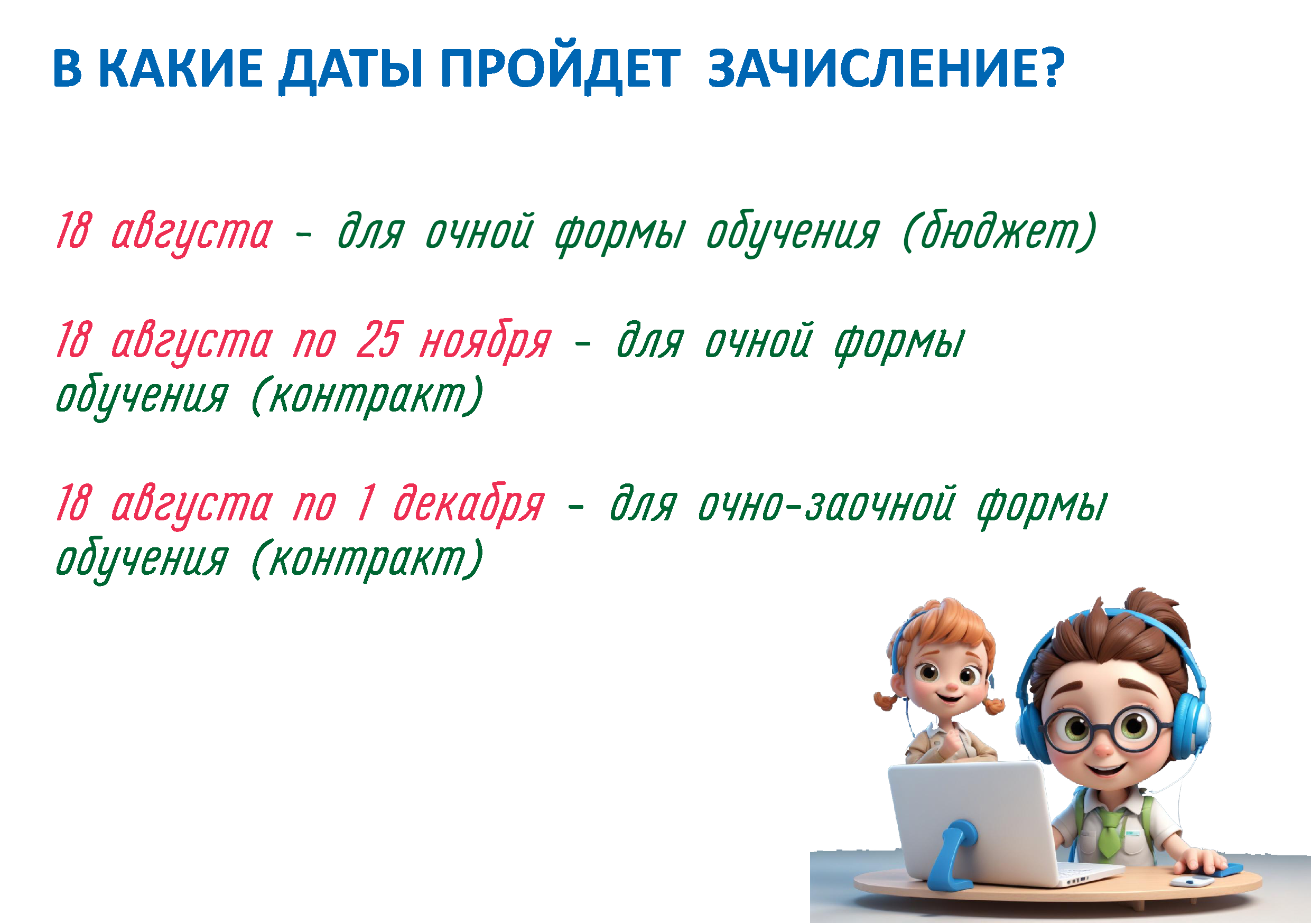 В КАКИЕ ДАТЫ ПРОЙДЕТ ЗАЧИСЛЕНИЕ?

18 августа - для очной формы обучения (бюджет)

18 августа по 25 ноября - для очной формы обучения (контракт)

18 августа по 1 декабря - для очно-заочной формы обучения (контракт)